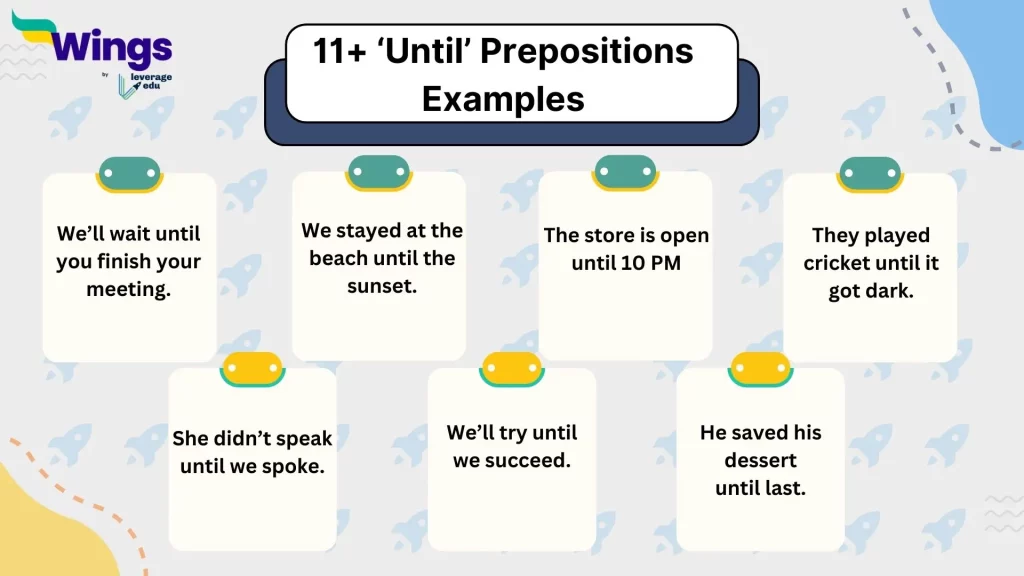 Wings
by leverage edu

11+ ‘Until’ Prepositions Examples

We’ll wait until you finish your meeting.

We stayed at the beach until the sunset.

The store is open until 10 PM

They played cricket until it got dark.

She didn’t speak until we spoke.

We’ll try until we succeed.

He saved his dessert until last.